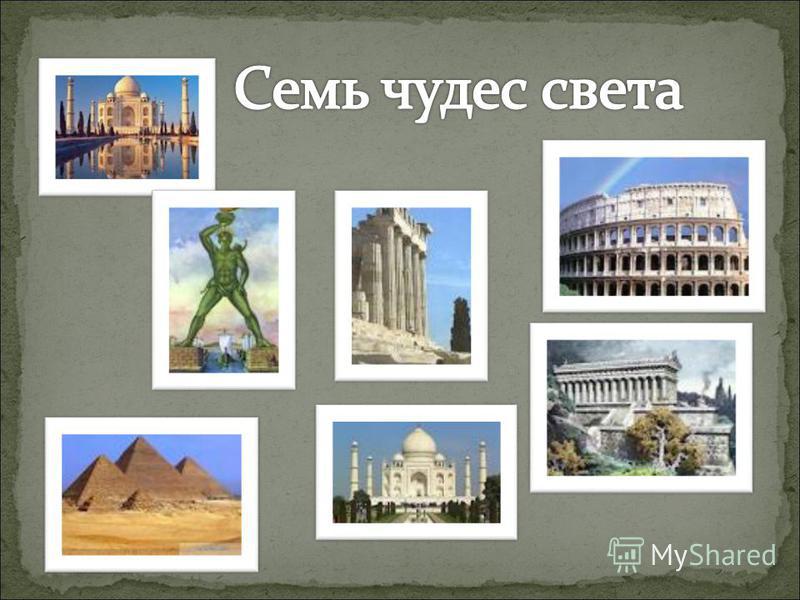 Семь чудес света

MyShared